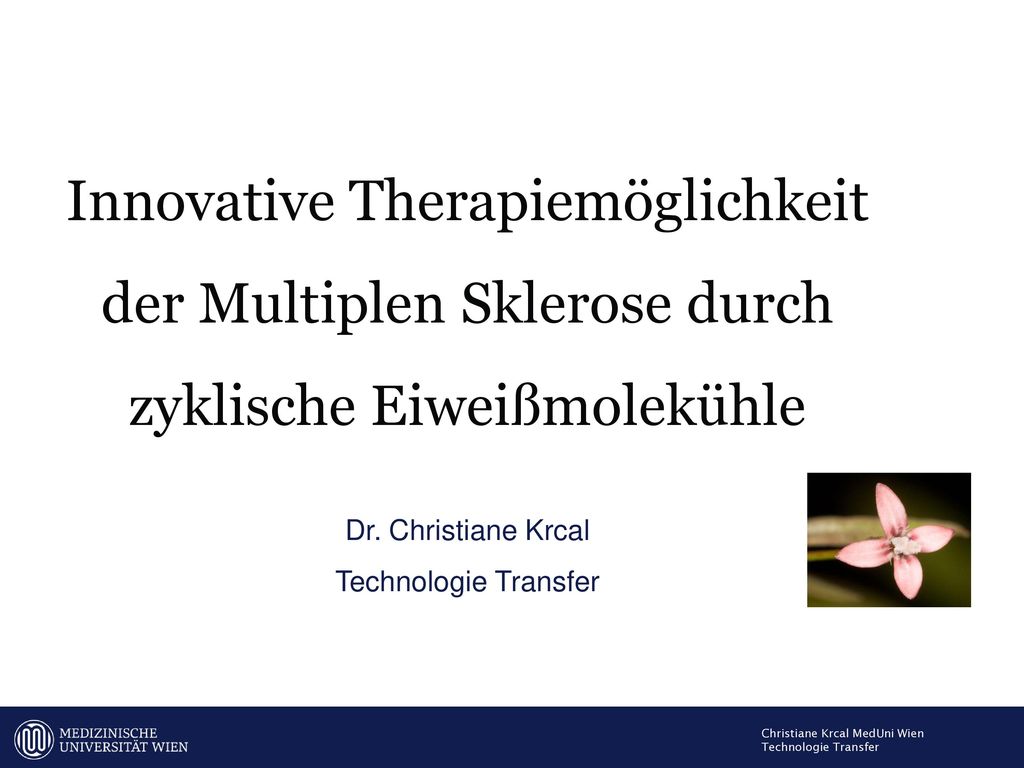 Innovative Therapiemöglichkeit der Multiplen Sklerose durch zyklische Eiweißmolekühle

Dr. Christiane Krcal
Technologie Transfer

MEDIZINISCHE
UNIVERSITÄT WIEN

Christiane Krcal MedUni Wien
Technologie Transfer